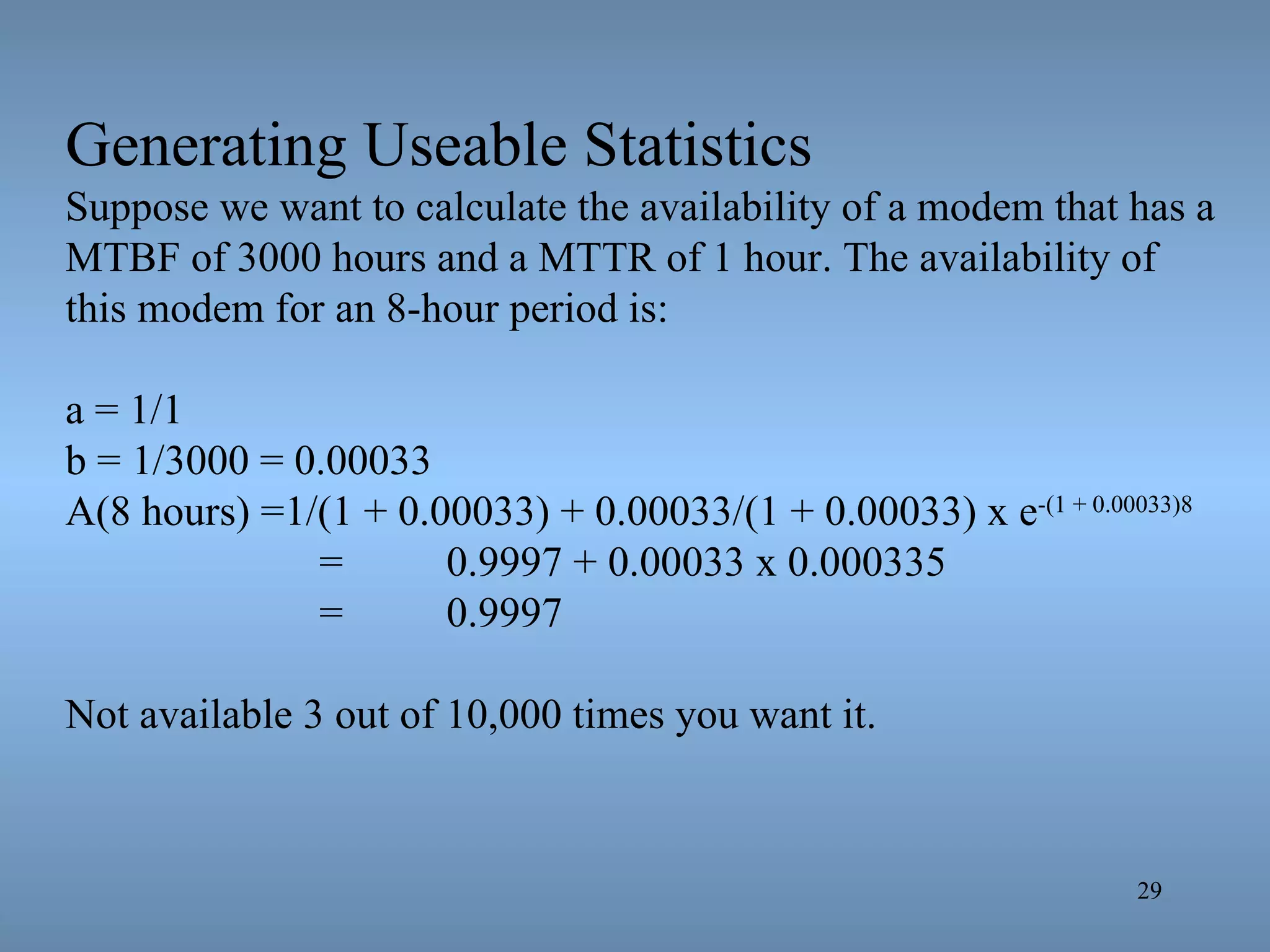 Generating Useable Statistics

Suppose we want to calculate the availability of a modem that has a MTBF of 3000 hours and a MTTR of 1 hour. The availability of this modem for an 8-hour period is:

a = 1/1
b = 1/3000 = 0.00033
A(8 hours) =1/(1 + 0.00033) + 0.00033/(1 + 0.00033) x $e^{-(1 + 0.00033)8}$
= 0.9997 + 0.00033 x 0.000335
= 0.9997

Not available 3 out of 10,000 times you want it.

29